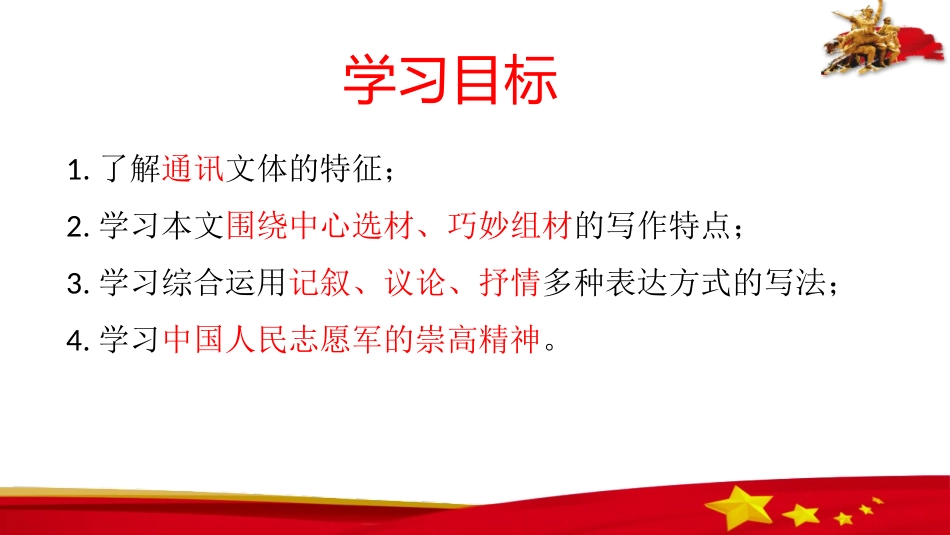 学习目标

1. 了解通讯文体的特征；

2. 学习本文围绕中心选材、巧妙组材的写作特点；

3. 学习综合运用记叙、议论、抒情多种表达方式的写法；

4. 学习中国人民志愿军的崇高精神。